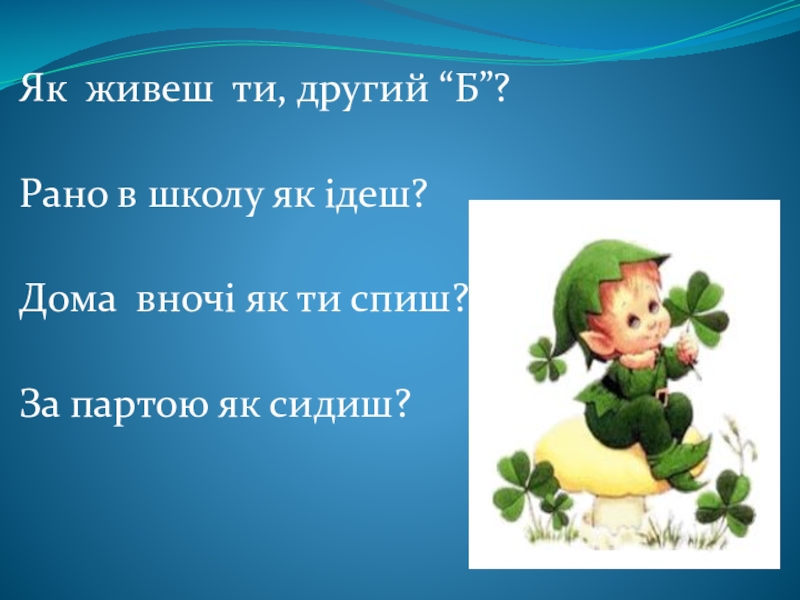 Як живеш ти, другий “Б”?

Рано в школу як ідеш?

Дома вночі як ти спиш?

За партою як сидиш?